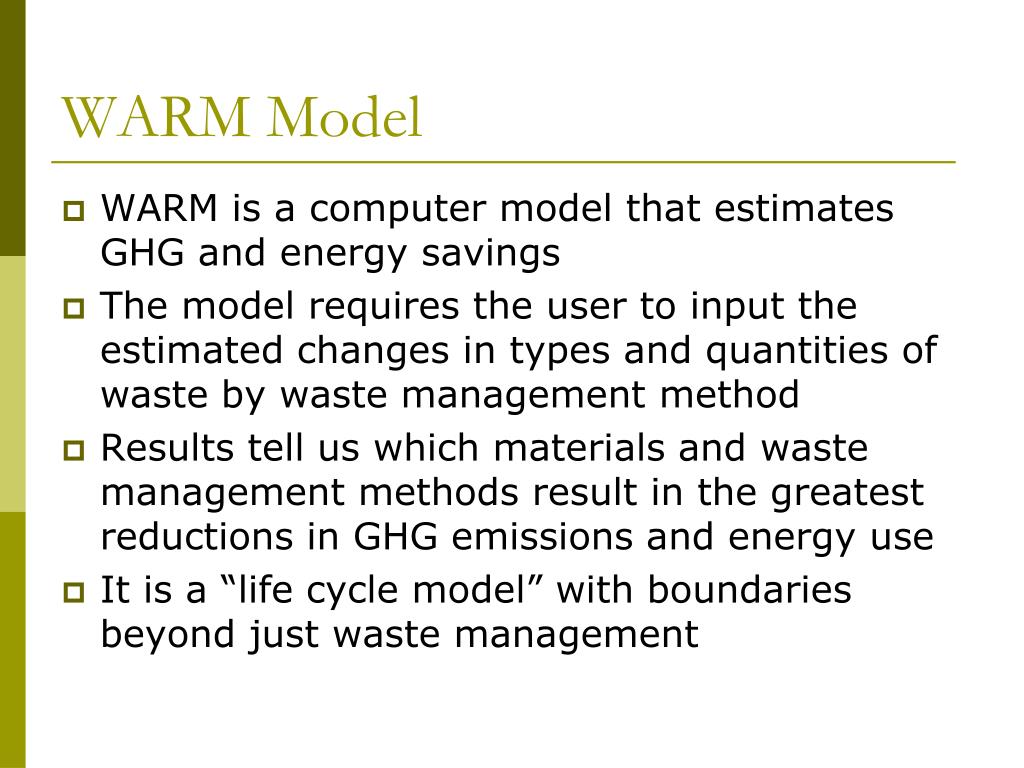 WARM Model

WARM is a computer model that estimates GHG and energy savings

The model requires the user to input the estimated changes in types and quantities of waste by waste management method

Results tell us which materials and waste management methods result in the greatest reductions in GHG emissions and energy use

It is a “life cycle model” with boundaries beyond just waste management